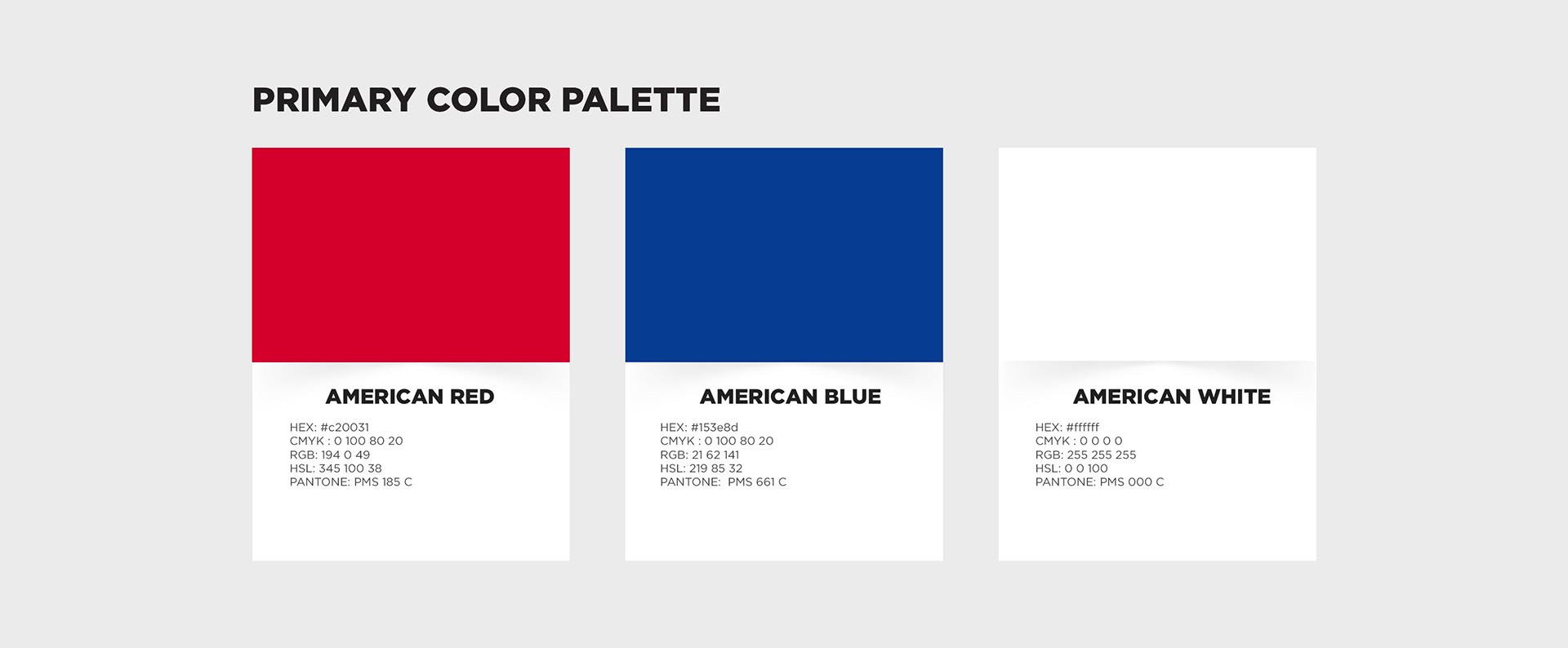 PRIMARY COLOR PALETTE

AMERICAN RED

HEX: #c20031
CMYK : 0 100 80 20
RGB: 194 0 49
HSL: 345 100 38
PANTONE: PMS 185 C

AMERICAN BLUE

HEX: #153e8d
CMYK : 0 100 80 20
RGB: 21 62 141
HSL: 219 85 32
PANTONE: PMS 661 C

AMERICAN WHITE

HEX: #ffffff
CMYK : 0 0 0 0
RGB: 255 255 255
HSL: 0 0 100
PANTONE: PMS 000 C